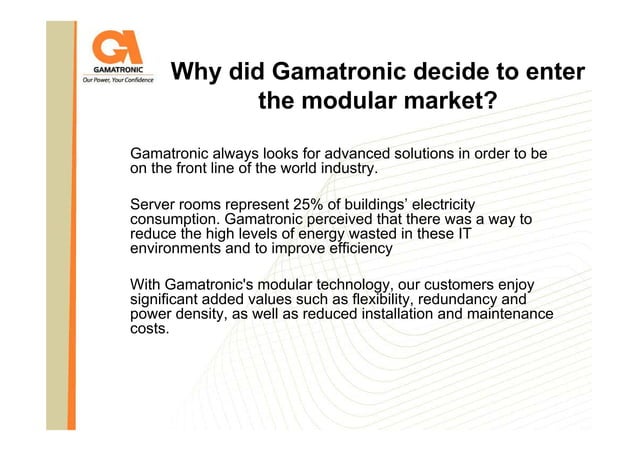 GA
GAMATRONIC
Our Power, Your Confidence

Why did Gamatronic decide to enter the modular market?

Gamatronic always looks for advanced solutions in order to be on the front line of the world industry.

Server rooms represent 25% of buildings' electricity consumption. Gamatronic perceived that there was a way to reduce the high levels of energy wasted in these IT environments and to improve efficiency

With Gamatronic's modular technology, our customers enjoy significant added values such as flexibility, redundancy and power density, as well as reduced installation and maintenance costs.